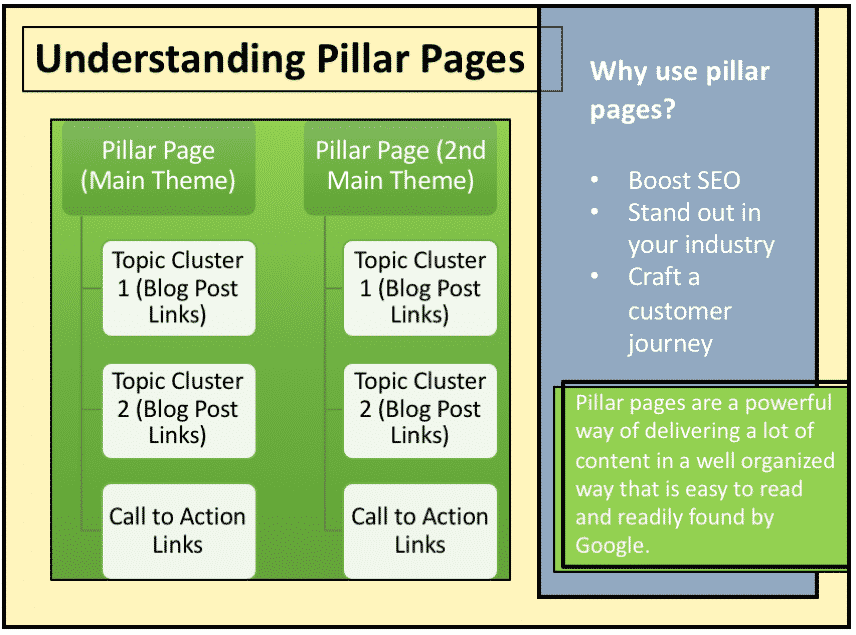 Understanding Pillar Pages

Pillar Page (Main Theme)

Topic Cluster 1 (Blog Post Links)

Topic Cluster 2 (Blog Post Links)

Call to Action Links

Pillar Page (2nd Main Theme)

Topic Cluster 1 (Blog Post Links)

Topic Cluster 2 (Blog Post Links)

Call to Action Links

Why use pillar pages?

• Boost SEO
• Stand out in your industry
• Craft a customer journey

Pillar pages are a powerful way of delivering a lot of content in a well organized way that is easy to read and readily found by Google.